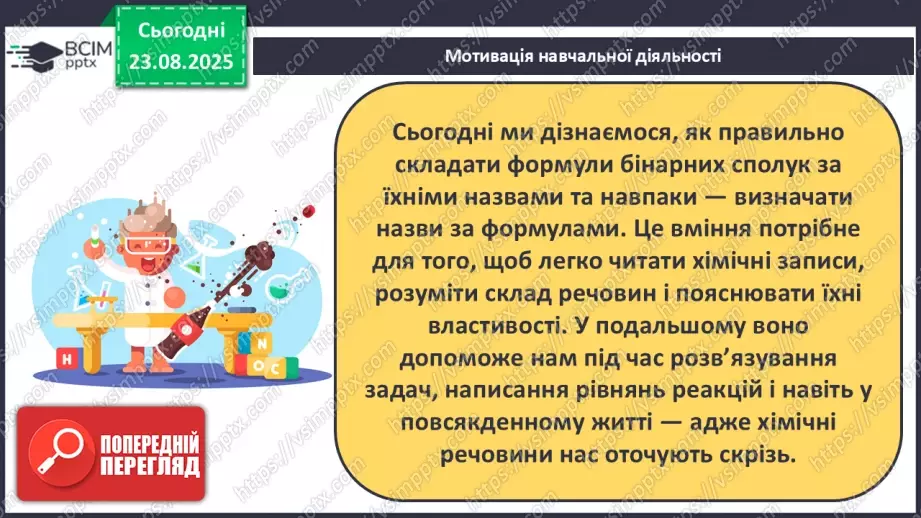 ВСІМ pptx

Сьогодні 23.08.2025

Мотивація навчальної діяльності

Сьогодні ми дізнаємося, як правильно складати формули бінарних сполук за їхніми назвами та навпаки — визначати назви за формулами. Це вміння потрібне для того, щоб легко читати хімічні записи, розуміти склад речовин і пояснювати їхні властивості. У подальшому воно допоможе нам під час розв'язування задач, написання рівнянь реакцій і навіть у повсякденному житті — адже хімічні речовини нас оточують скрізь.

H N O C

ПОПЕРЕДНІЙ ПЕРЕГЛЯД

https://vsimpptx.com